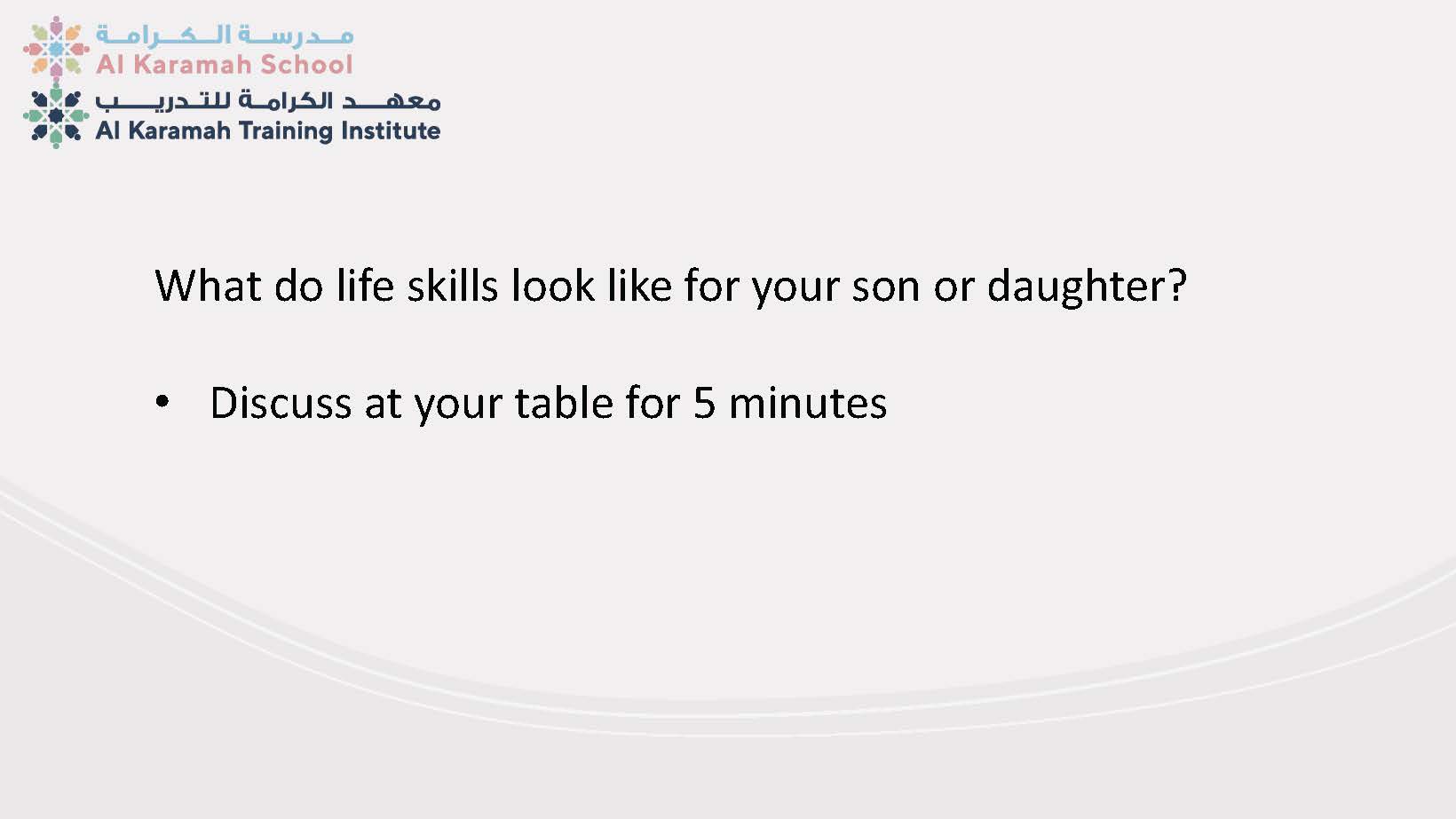 مدرسة الكرامة
Al Karamah School
معهد الكرامة للتدريب
Al Karamah Training Institute

What do life skills look like for your son or daughter?

• Discuss at your table for 5 minutes